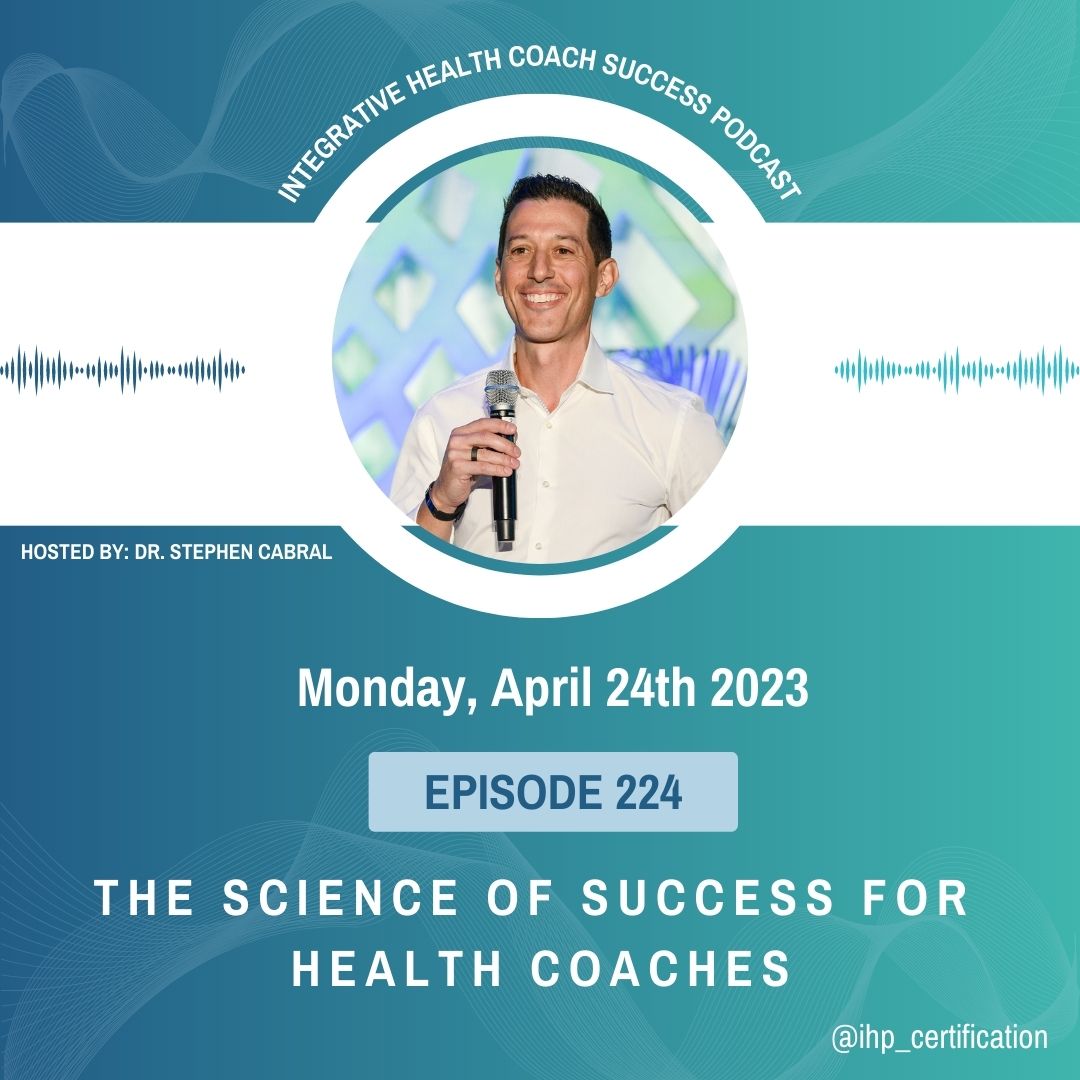 INTEGRATIVE HEALTH COACH SUCCESS PODCAST

HOSTED BY: DR. STEPHEN CABRAL

Monday, April 24th 2023

EPISODE 224

THE SCIENCE OF SUCCESS FOR HEALTH COACHES

@ihp_certification